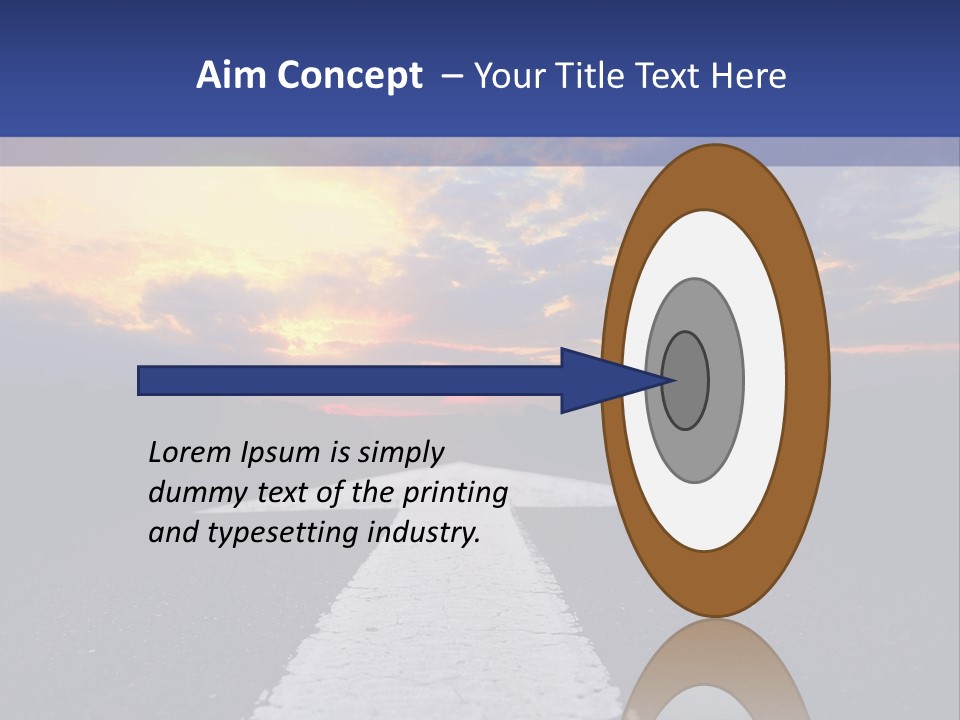 Aim Concept – Your Title Text Here

Lorem Ipsum is simply dummy text of the printing and typesetting industry.